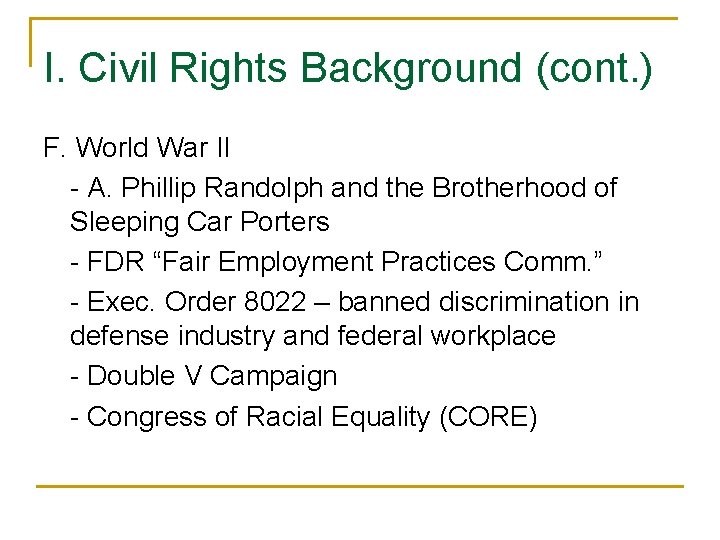 I. Civil Rights Background (cont.)

F. World War II

- A. Phillip Randolph and the Brotherhood of Sleeping Car Porters

- FDR “Fair Employment Practices Comm.”

- Exec. Order 8022 – banned discrimination in defense industry and federal workplace

- Double V Campaign

- Congress of Racial Equality (CORE)